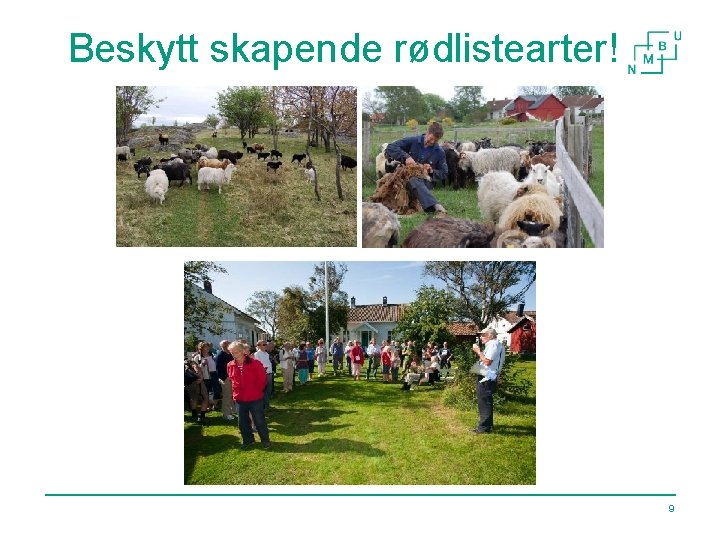 Beskytt skapende rødlistearter!

N M B U

9